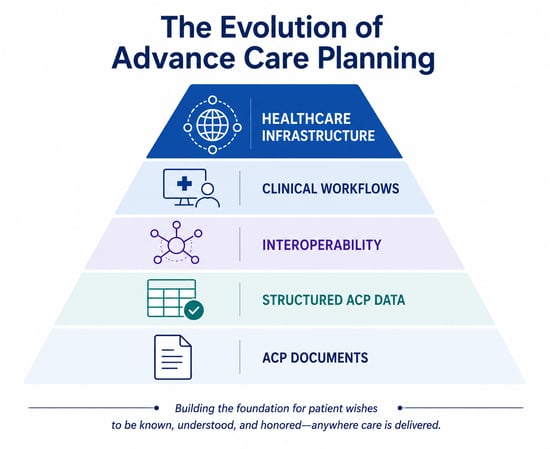 The Evolution of Advance Care Planning

HEALTHCARE INFRASTRUCTURE

CLINICAL WORKFLOWS

INTEROPERABILITY

STRUCTURED ACP DATA

ACP DOCUMENTS

Building the foundation for patient wishes to be known, understood, and honored—anywhere care is delivered.